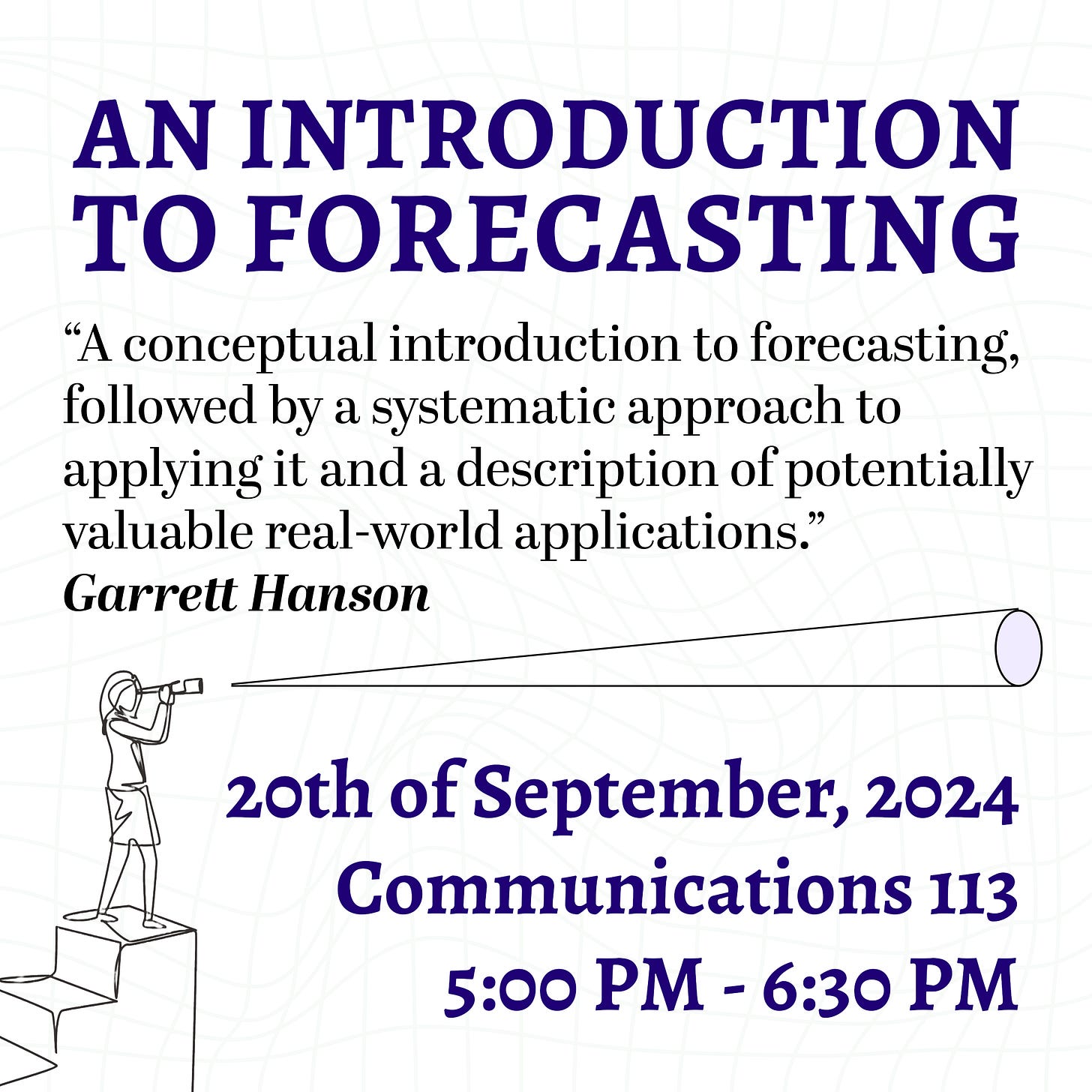 AN INTRODUCTION TO FORECASTING

“A conceptual introduction to forecasting, followed by a systematic approach to applying it and a description of potentially valuable real-world applications.”
Garrett Hanson

20th of September, 2024
Communications 113
5:00 PM - 6:30 PM